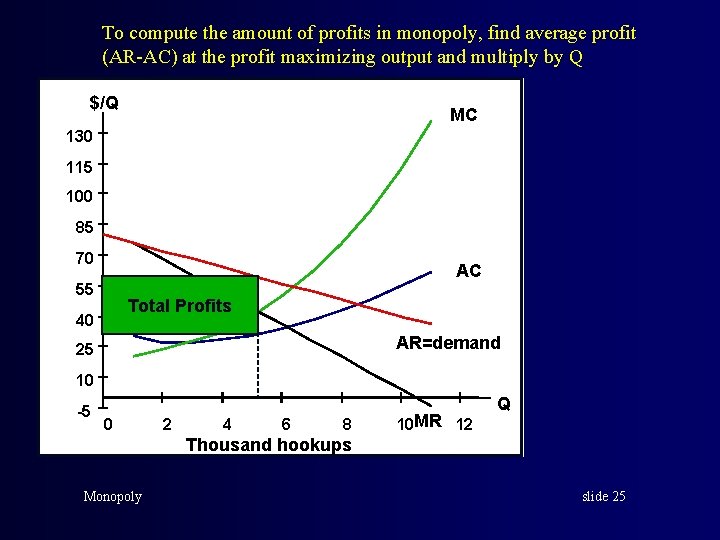 To compute the amount of profits in monopoly, find average profit (AR-AC) at the profit maximizing output and multiply by Q

$/Q
130
115
100
85
70
55
40
25
10
-5
MC
AC
Total Profits
AR=demand
Q
0 2 4 6 8 10 MR 12
Thousand hookups

Monopoly

slide 25